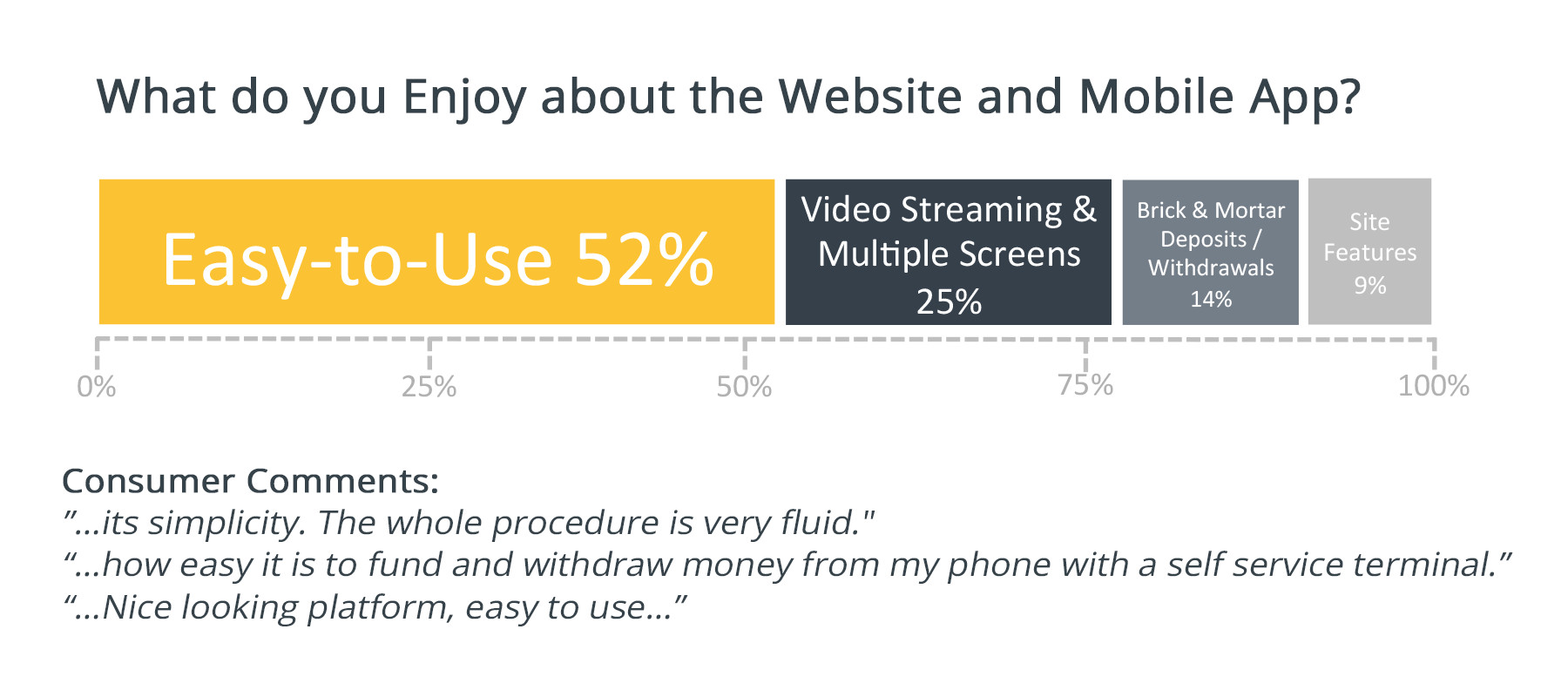 What do you Enjoy about the Website and Mobile App?

Easy-to-Use 52%

Video Streaming & Multiple Screens 25%

Brick & Mortar Deposits / Withdrawals 14%

Site Features 9%

0%

25%

50%

75%

100%

Consumer Comments:
”...its simplicity. The whole procedure is very fluid."
“...how easy it is to fund and withdraw money from my phone with a self service terminal.”
“...Nice looking platform, easy to use...”